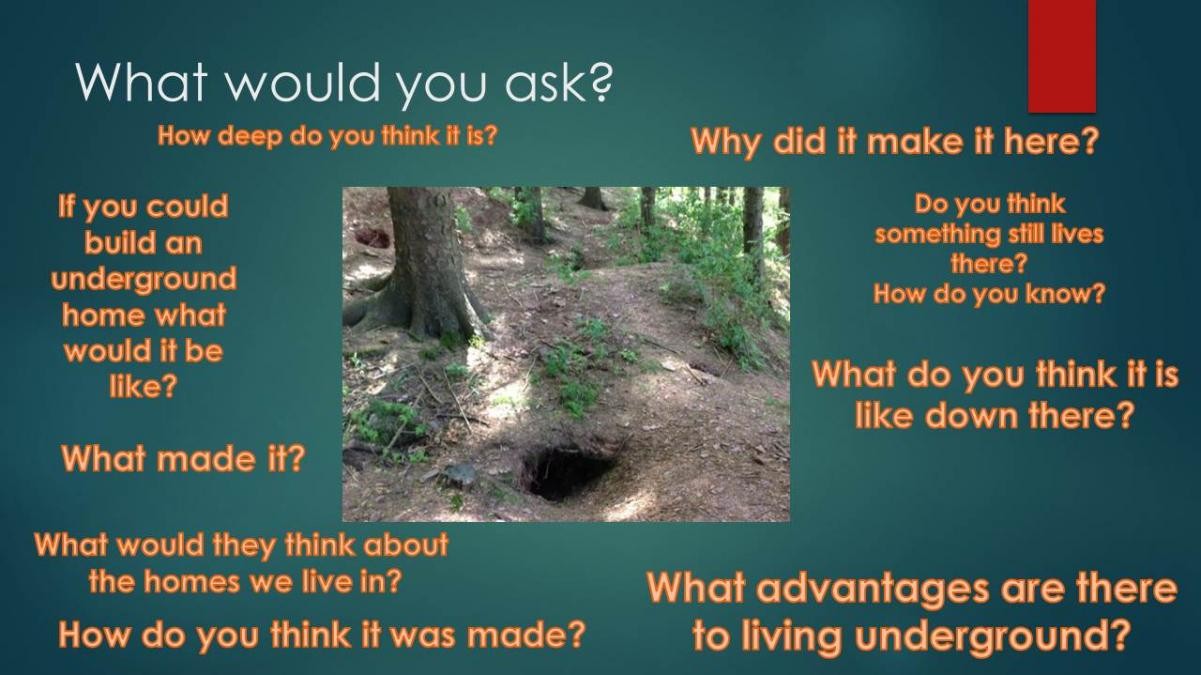 What would you ask?

How deep do you think it is?

Why did it make it here?

If you could build an underground home what would it be like?

Do you think something still lives there?
How do you know?

What do you think it is like down there?

What made it?

What would they think about the homes we live in?

How do you think it was made?

What advantages are there to living underground?